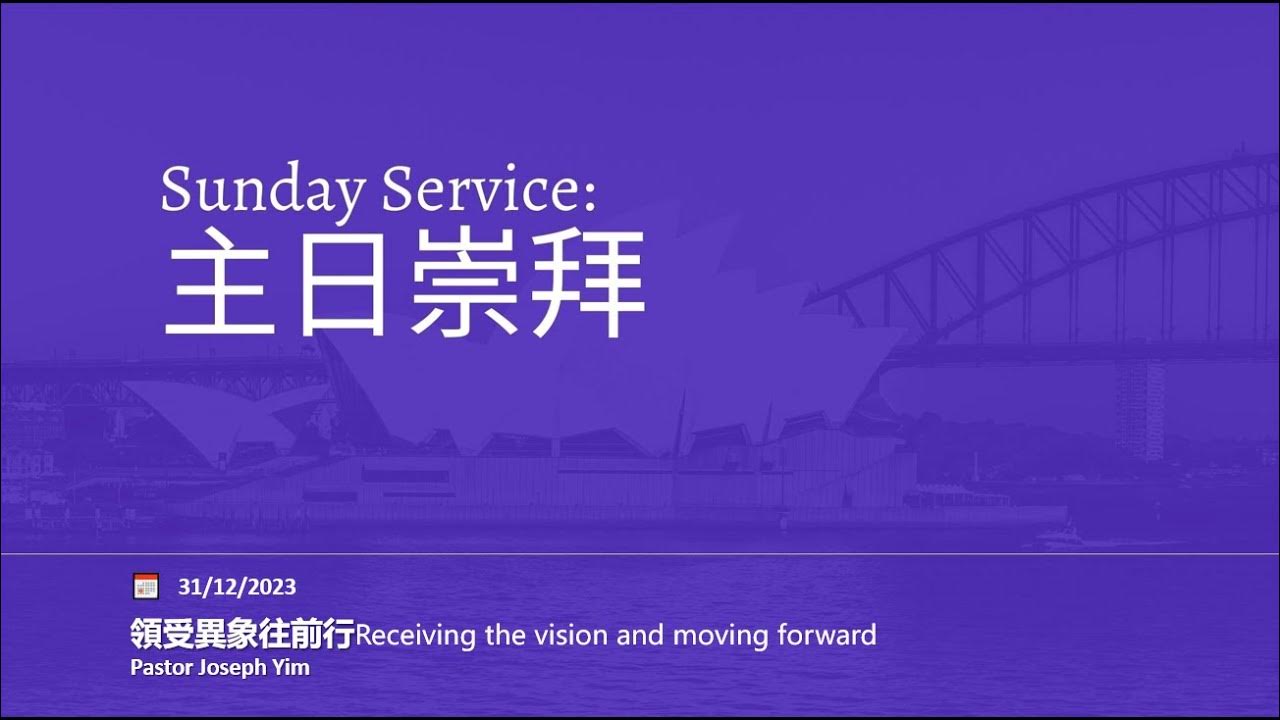 Sunday Service:
主日崇拜

31/12/2023

領受異象往前行Receiving the vision and moving forward
Pastor Joseph Yim